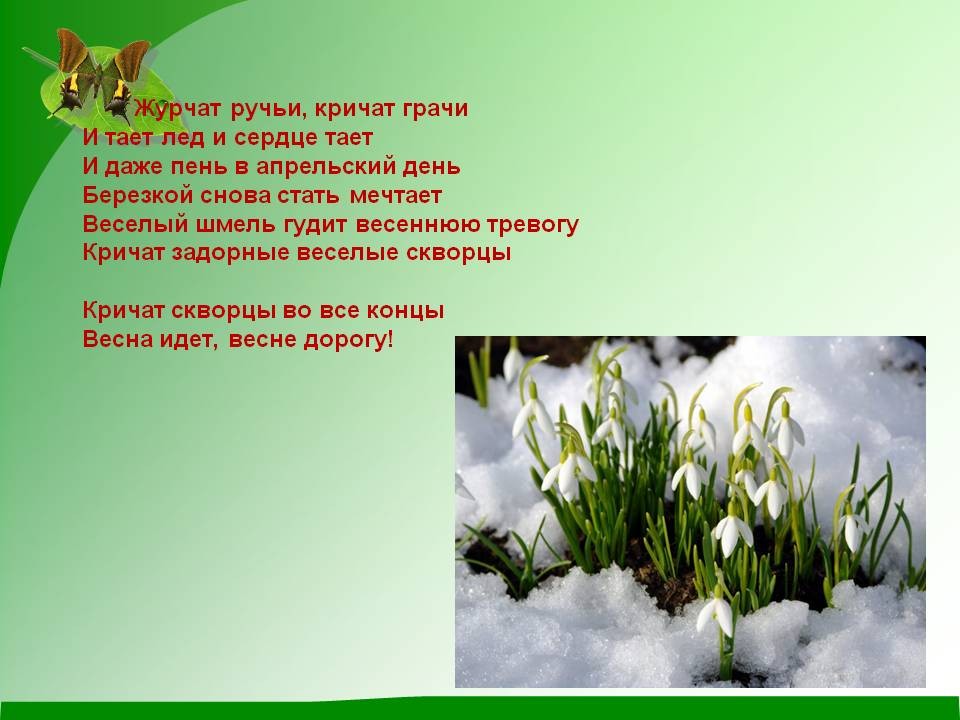 Журчат ручьи, кричат грачи
И тает лед и сердце тает
И даже пень в апрельский день
Березкой снова стать мечтает
Веселый шмель гудит весеннюю тревогу
Кричат задорные веселые скворцы

Кричат скворцы во все концы
Весна идет, весне дорогу!